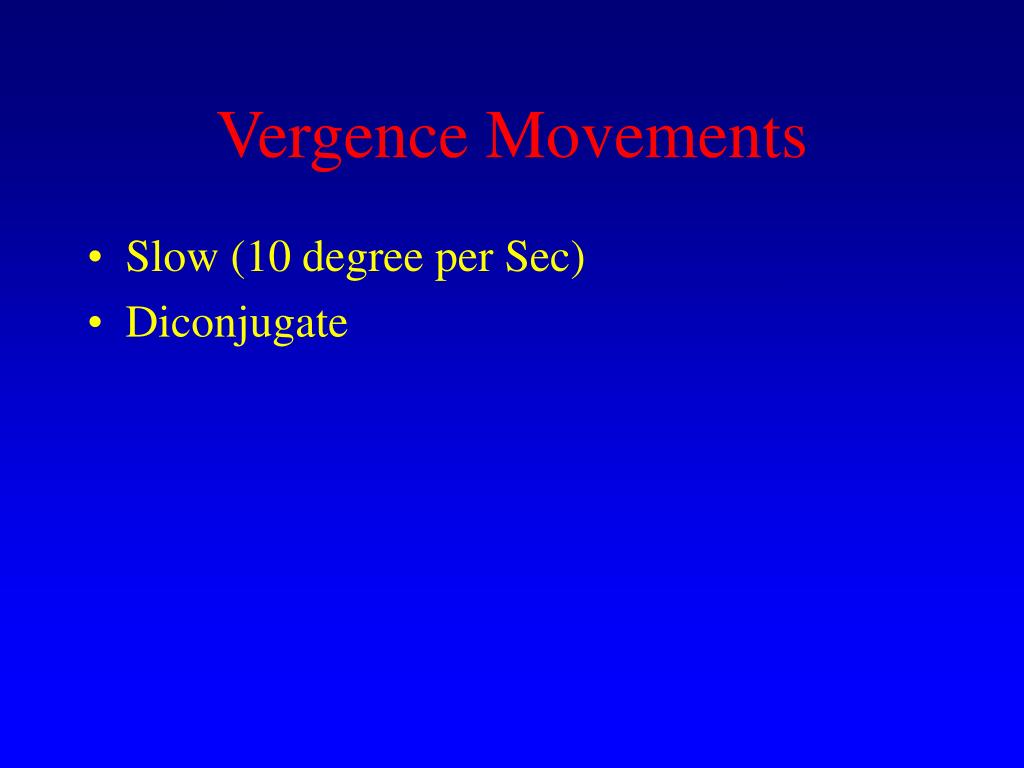 Vergence Movements

• Slow (10 degree per Sec)
• Diconjugate